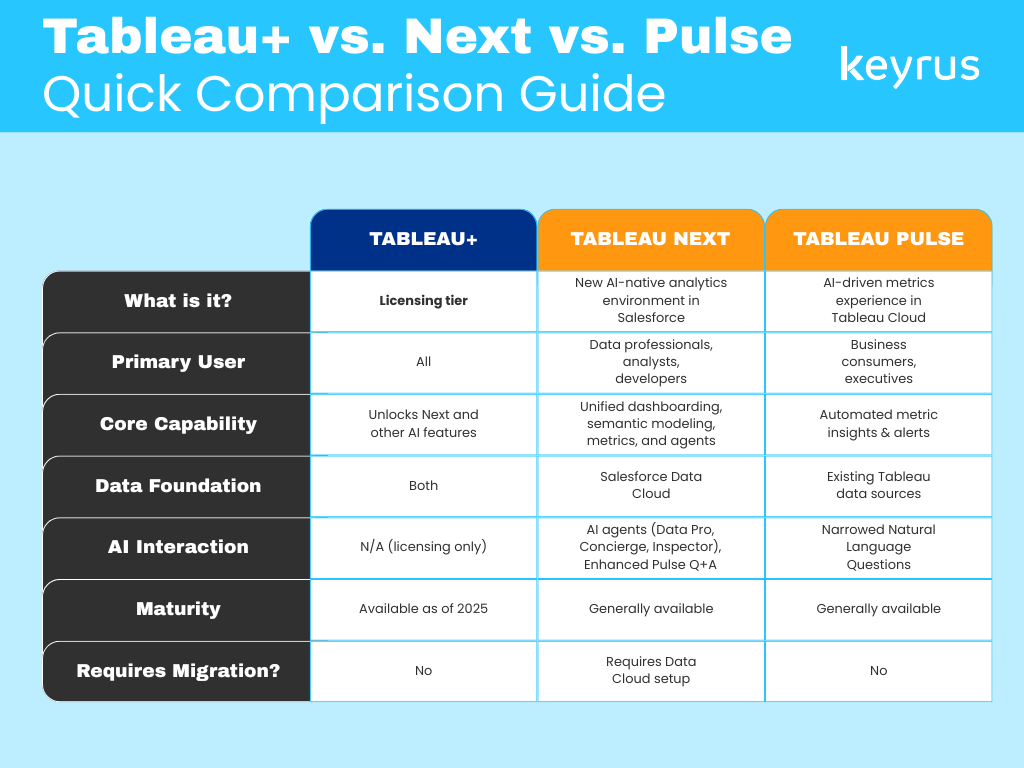 Tableau+ vs. Next vs. Pulse
Quick Comparison Guide

keyrus

| | TABLEAU+ | TABLEAU NEXT | TABLEAU PULSE |
|---|---|---|---|
| What is it? | Licensing tier | New AI-native analytics environment in Salesforce | AI-driven metrics experience in Tableau Cloud |
| Primary User | All | Data professionals, analysts, developers | Business consumers, executives |
| Core Capability | Unlocks Next and other AI features | Unified dashboarding, semantic modeling, metrics, and agents | Automated metric insights & alerts |
| Data Foundation | Both | Salesforce Data Cloud | Existing Tableau data sources |
| AI Interaction | N/A (licensing only) | AI agents (Data Pro, Concierge, Inspector), Enhanced Pulse Q+A | Narrowed Natural Language Questions |
| Maturity | Available as of 2025 | Generally available | Generally available |
| Requires Migration? | No | Requires Data Cloud setup | No |